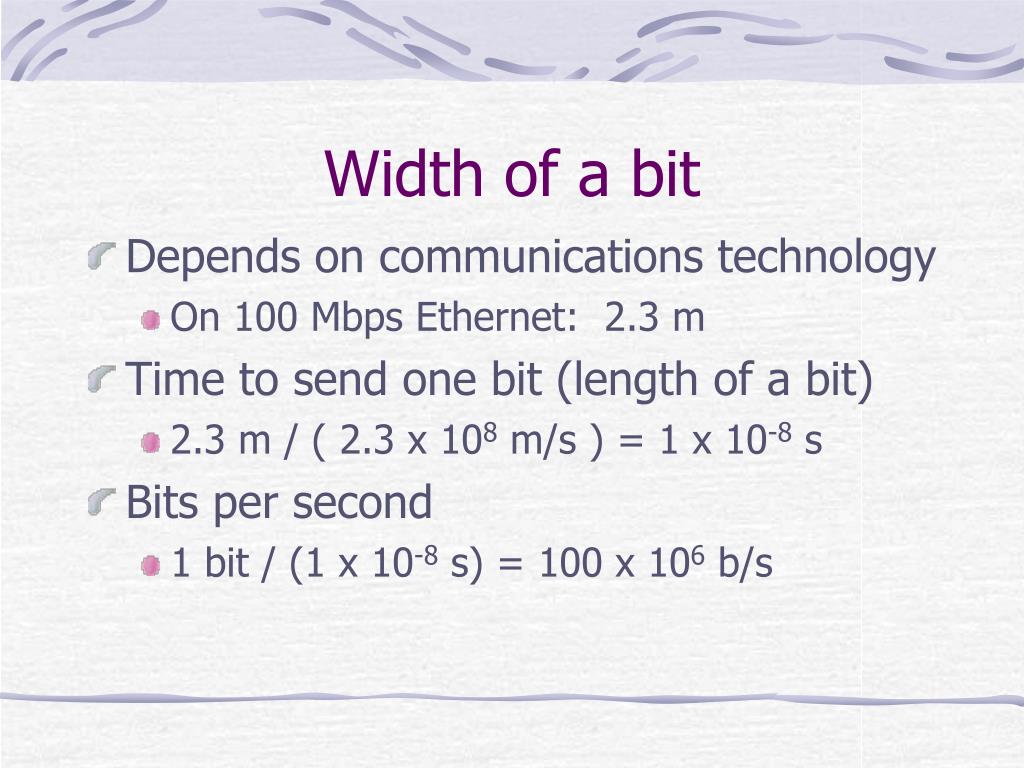 Width of a bit

Depends on communications technology

On 100 Mbps Ethernet: 2.3 m

Time to send one bit (length of a bit)

2.3 m / ( 2.3 x $10^8$ m/s ) = 1 x $10^{-8}$ s

Bits per second

1 bit / (1 x $10^{-8}$ s) = 100 x $10^6$ b/s